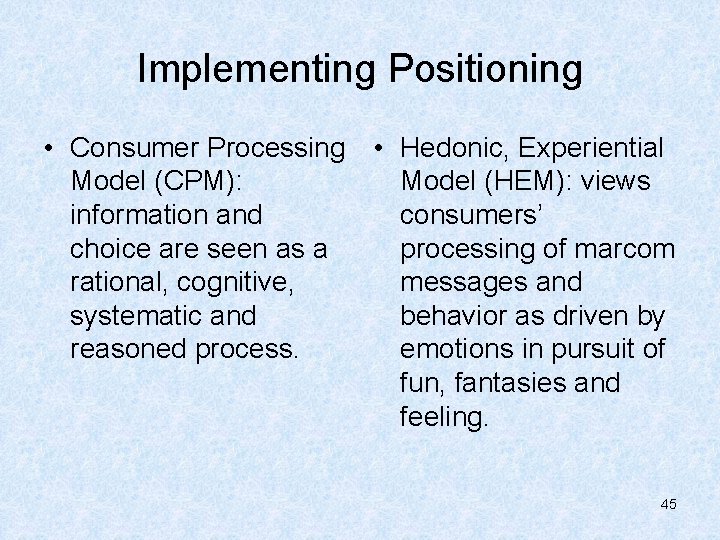 Implementing Positioning

• Consumer Processing Model (CPM): information and choice are seen as a rational, cognitive, systematic and reasoned process.

• Hedonic, Experiential Model (HEM): views consumers' processing of marcom messages and behavior as driven by emotions in pursuit of fun, fantasies and feeling.

45